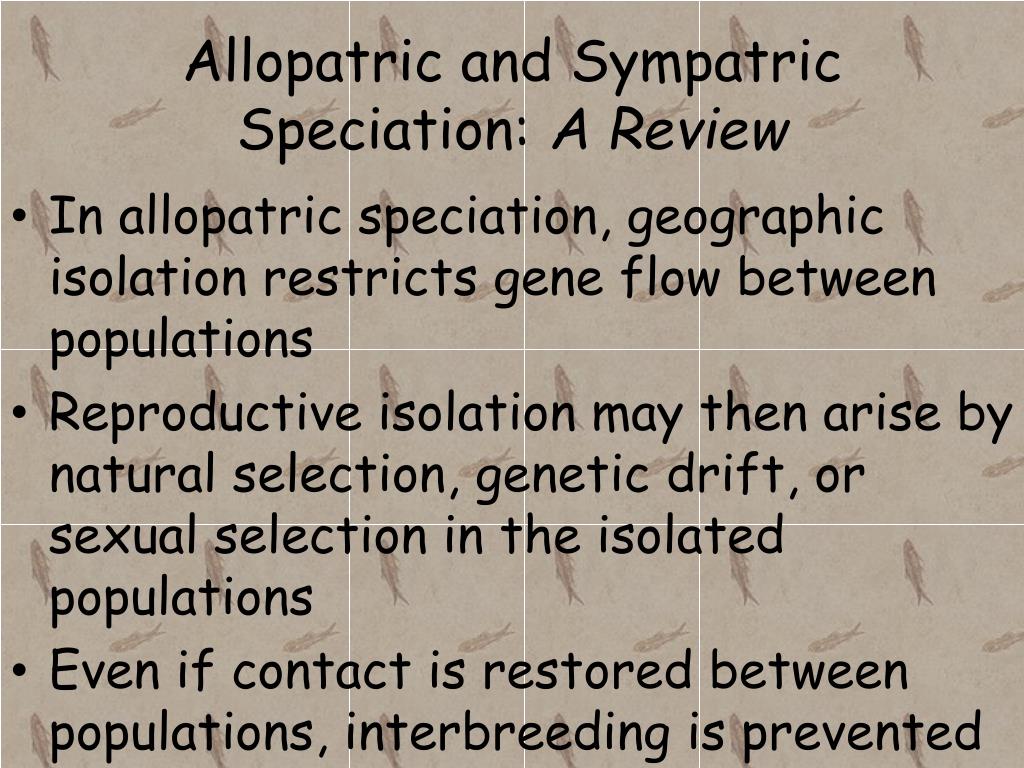 Allopatric and Sympatric Speciation: A Review

• In allopatric speciation, geographic isolation restricts gene flow between populations
• Reproductive isolation may then arise by natural selection, genetic drift, or sexual selection in the isolated populations
• Even if contact is restored between populations, interbreeding is prevented